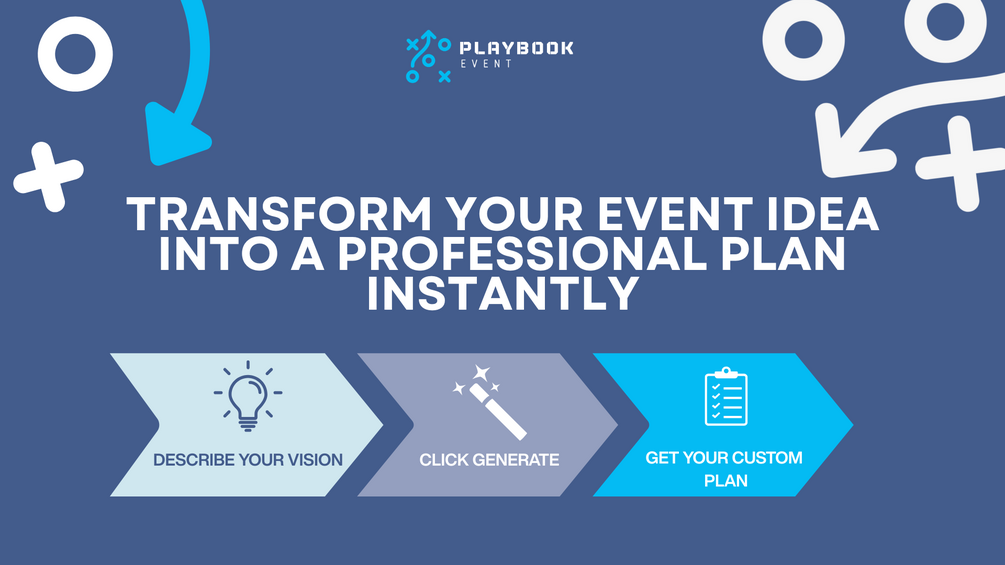 PLAYBOOK
EVENT

TRANSFORM YOUR EVENT IDEA INTO A PROFESSIONAL PLAN INSTANTLY

DESCRIBE YOUR VISION

CLICK GENERATE

GET YOUR CUSTOM PLAN